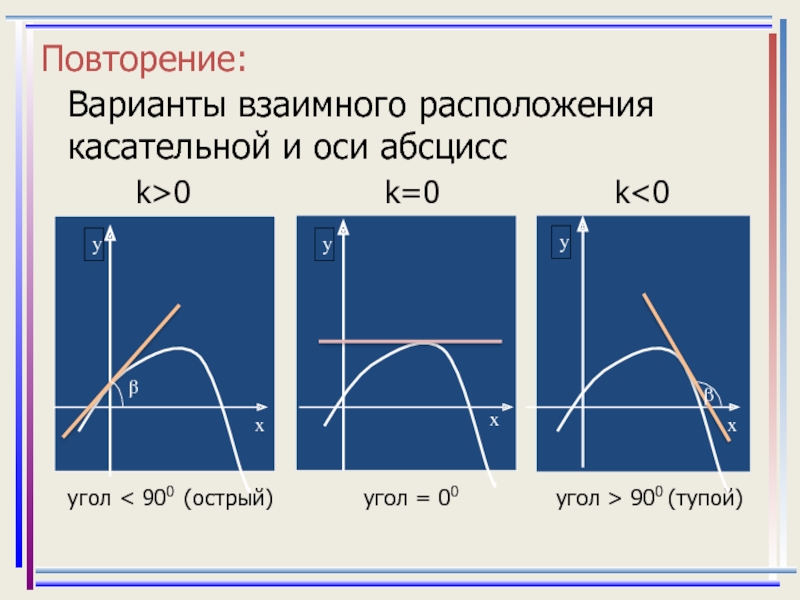 Повторение:

Варианты взаимного расположения касательной и оси абсцисс

k>0

y

β

x

угол < $90^0$ (острый)

k=0

y

x

угол = $0^0$

k<0

y

β

x

угол > $90^0$ (тупой)